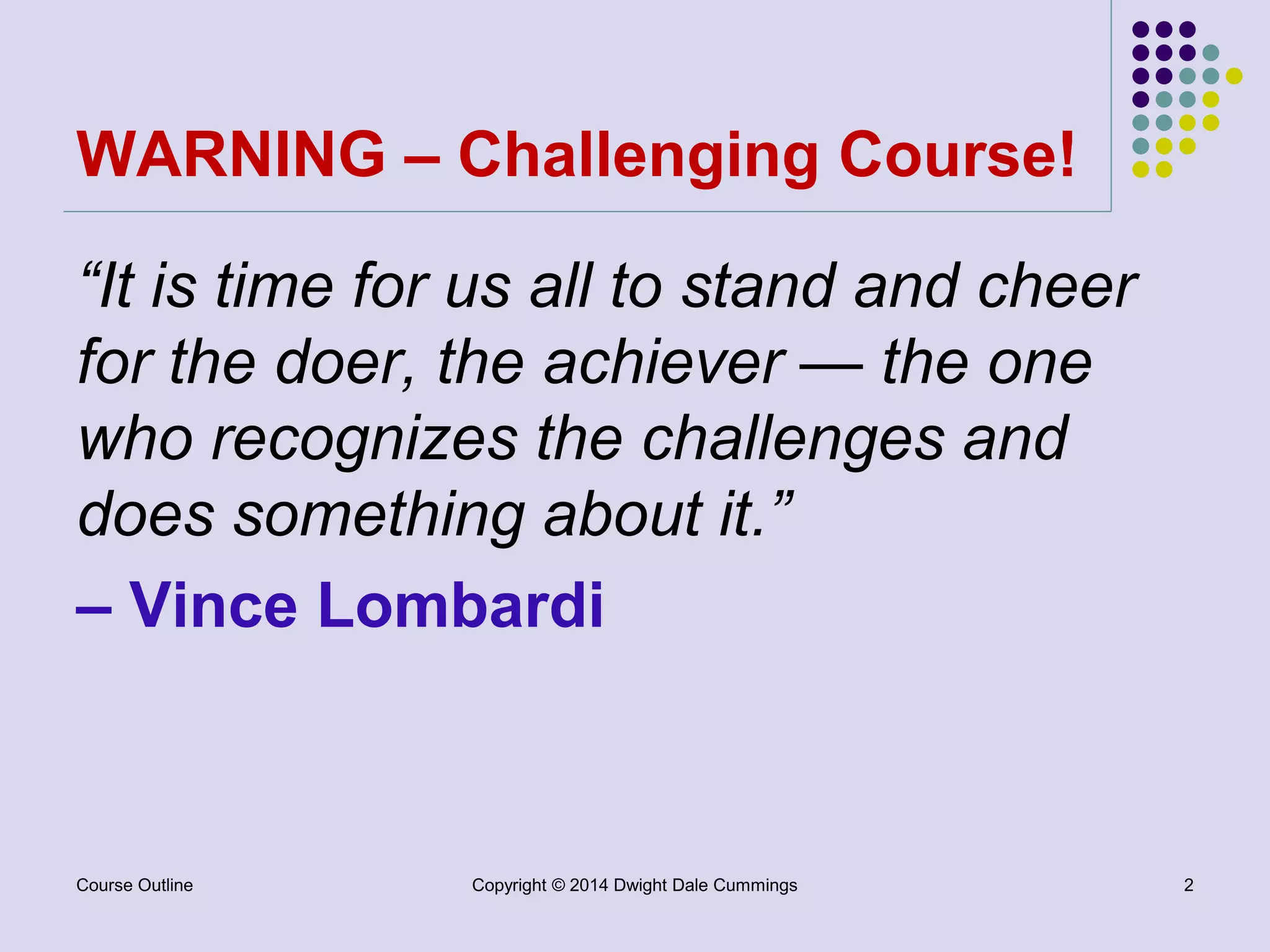 WARNING – Challenging Course!

“It is time for us all to stand and cheer for the doer, the achiever — the one who recognizes the challenges and does something about it.”

– Vince Lombardi

Course Outline

Copyright © 2014 Dwight Dale Cummings

2